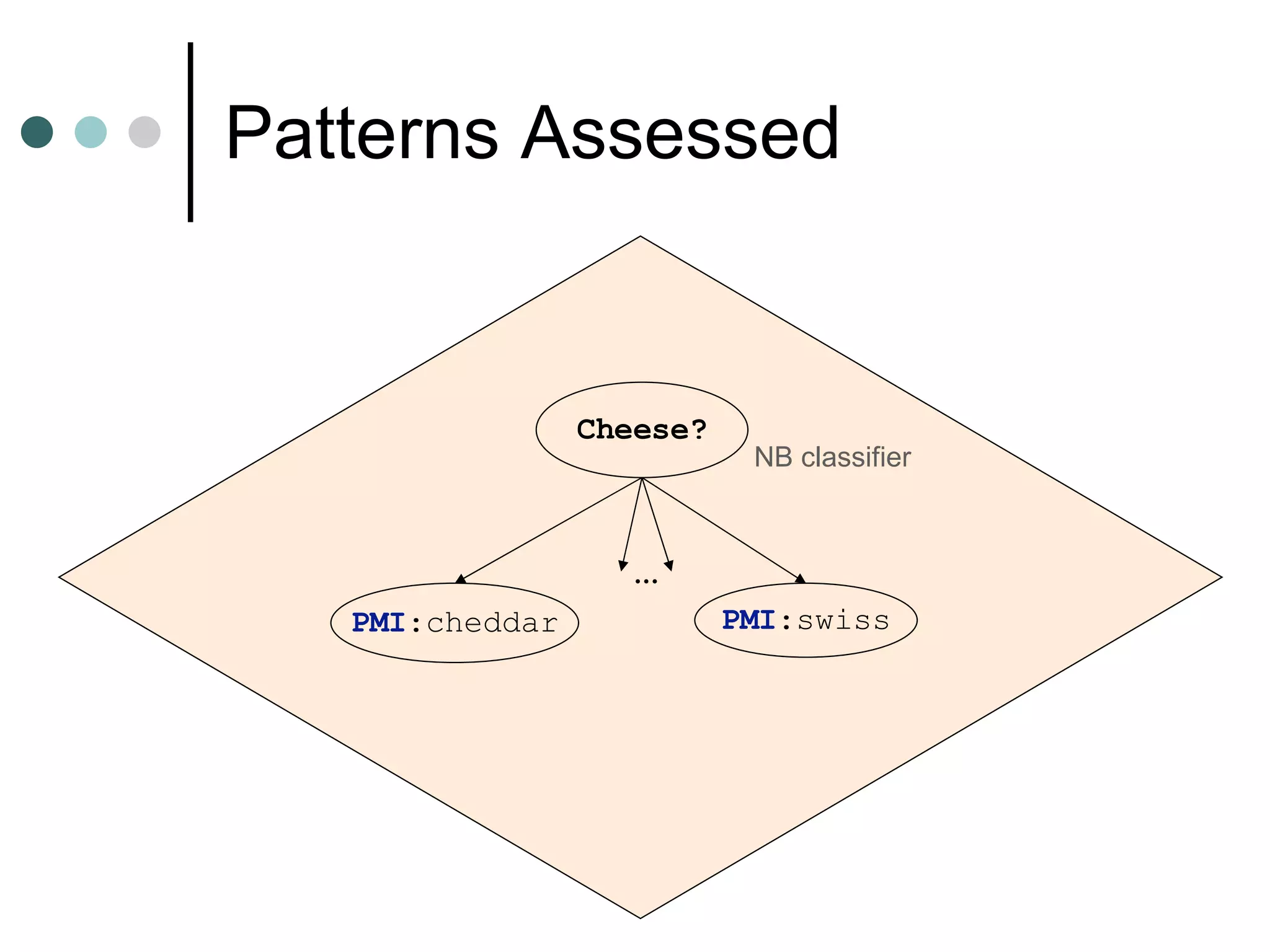 Patterns Assessed

Cheese?

NB classifier

…

PMI:cheddar

PMI:swiss